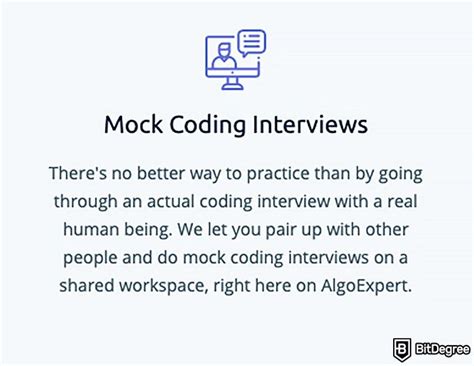 Mock Coding Interviews

There's no better way to practice than by going through an actual coding interview with a real human being. We let you pair up with other people and do mock coding interviews on a shared workspace, right here on AlgoExpert.

BitDegree